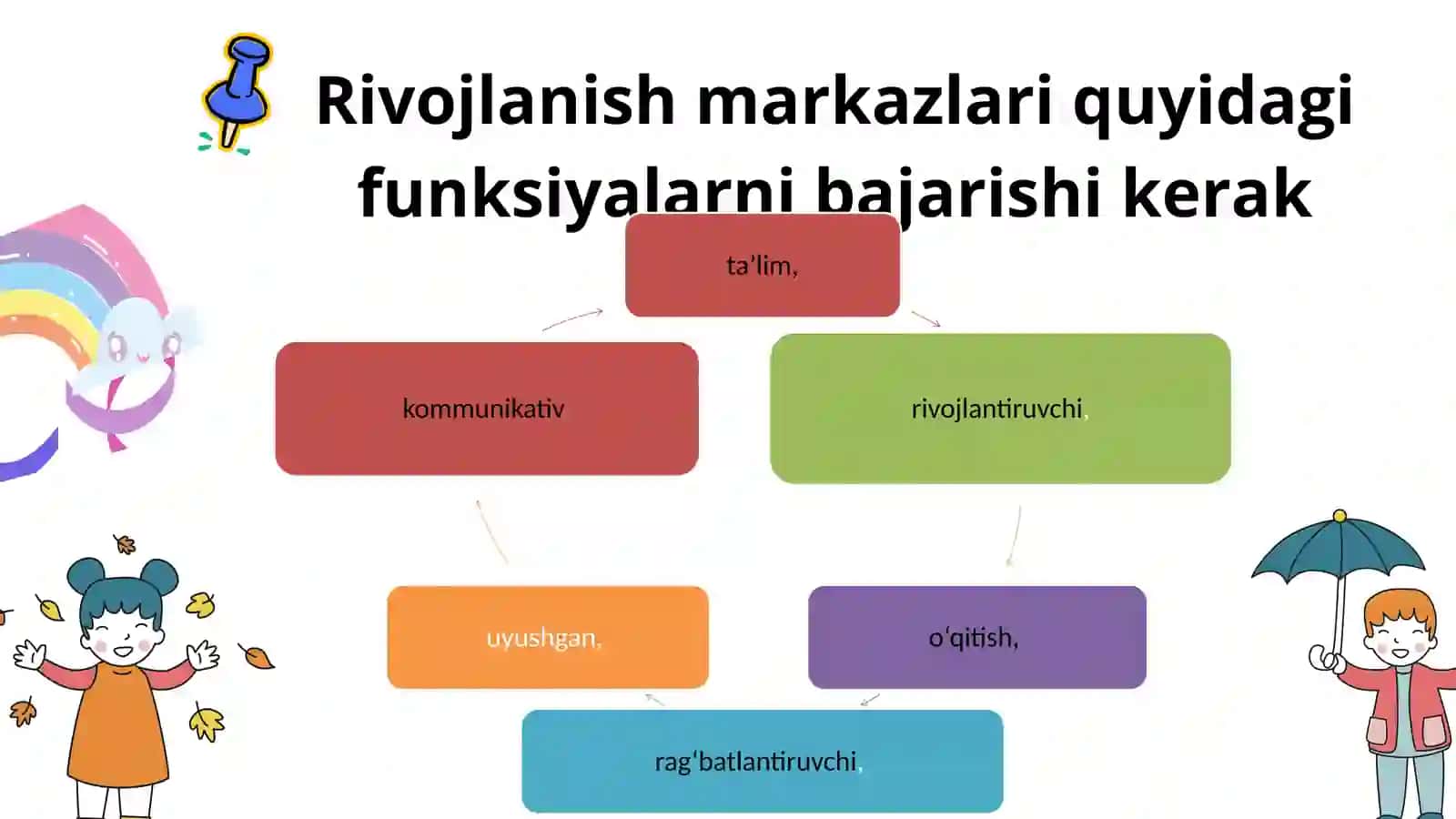 Rivojlanish markazlari quyidagi funksiyalarni bajarishi kerak

ta'lim,

rivojlantiruvchi,

o'qitish,

rag'batlantiruvchi,

uyushgan,

kommunikativ